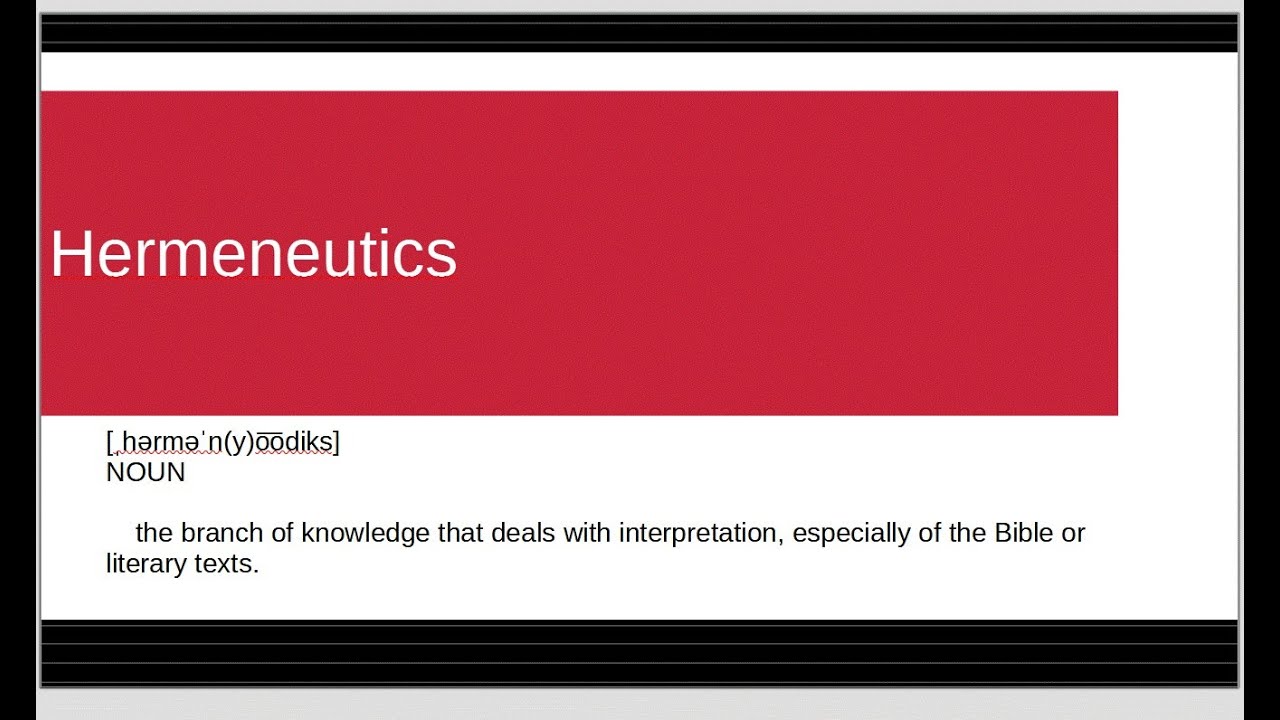 Hermeneutics

[ˌhərməˈn(y)o͞odiks]
NOUN

the branch of knowledge that deals with interpretation, especially of the Bible or literary texts.